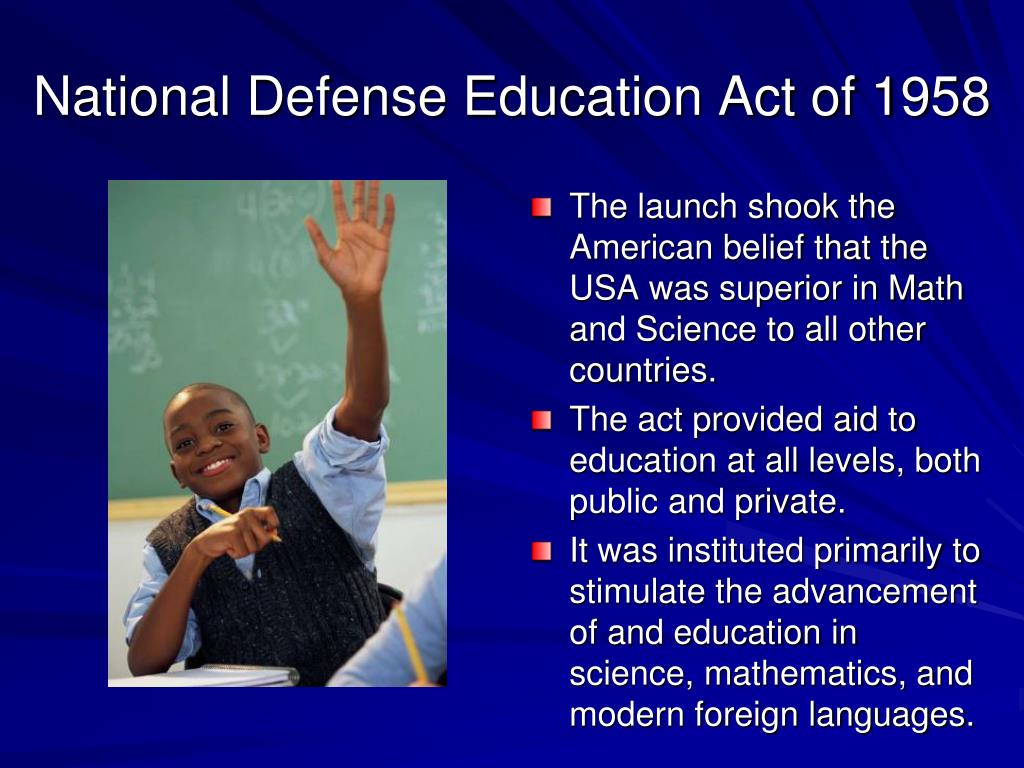 National Defense Education Act of 1958

The launch shook the American belief that the USA was superior in Math and Science to all other countries.

The act provided aid to education at all levels, both public and private.

It was instituted primarily to stimulate the advancement of and education in science, mathematics, and modern foreign languages.